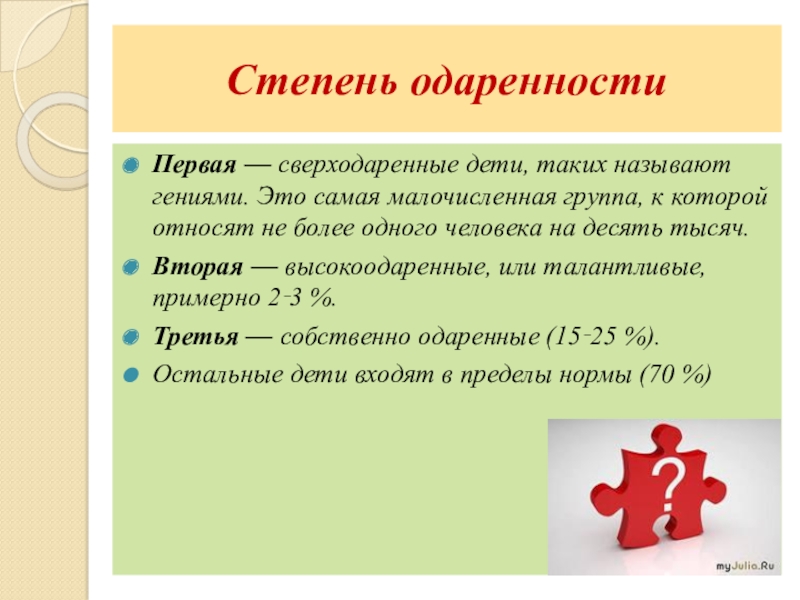 Степень одаренности

Первая — сверходаренные дети, таких называют гениями. Это самая малочисленная группа, к которой относят не более одного человека на десять тысяч.

Вторая — высокоодаренные, или талантливые, примерно 2-3 %.

Третья — собственно одаренные (15-25 %).

Остальные дети входят в пределы нормы (70 %)

?

myJulia.Ru